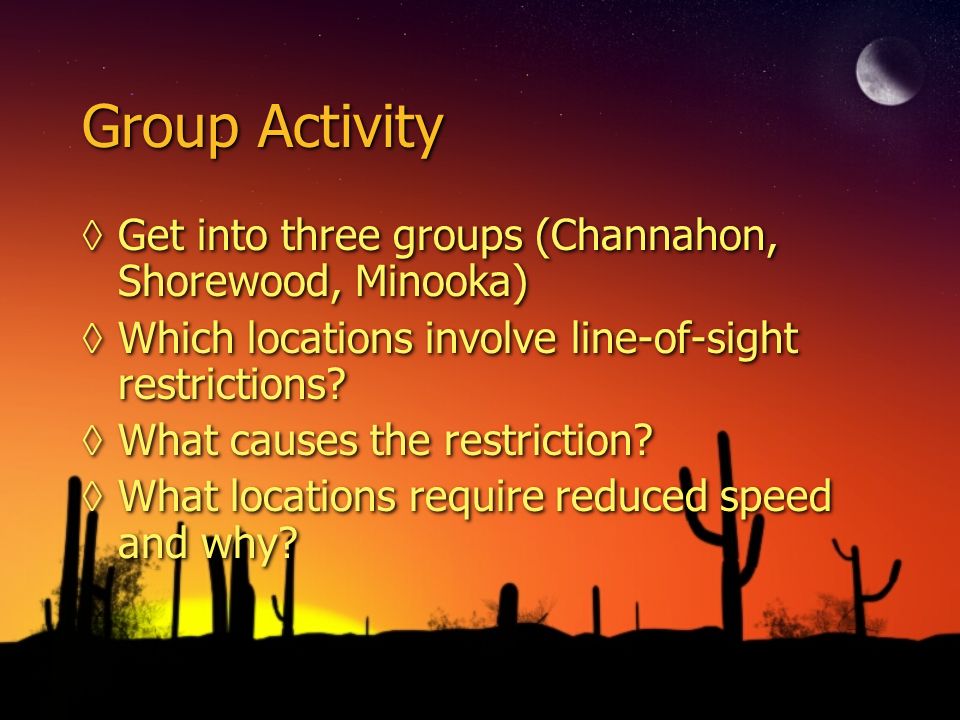 Group Activity

◊ Get into three groups (Channahon, Shorewood, Minooka)

◊ Which locations involve line-of-sight restrictions?

◊ What causes the restriction?

◊ What locations require reduced speed and why?